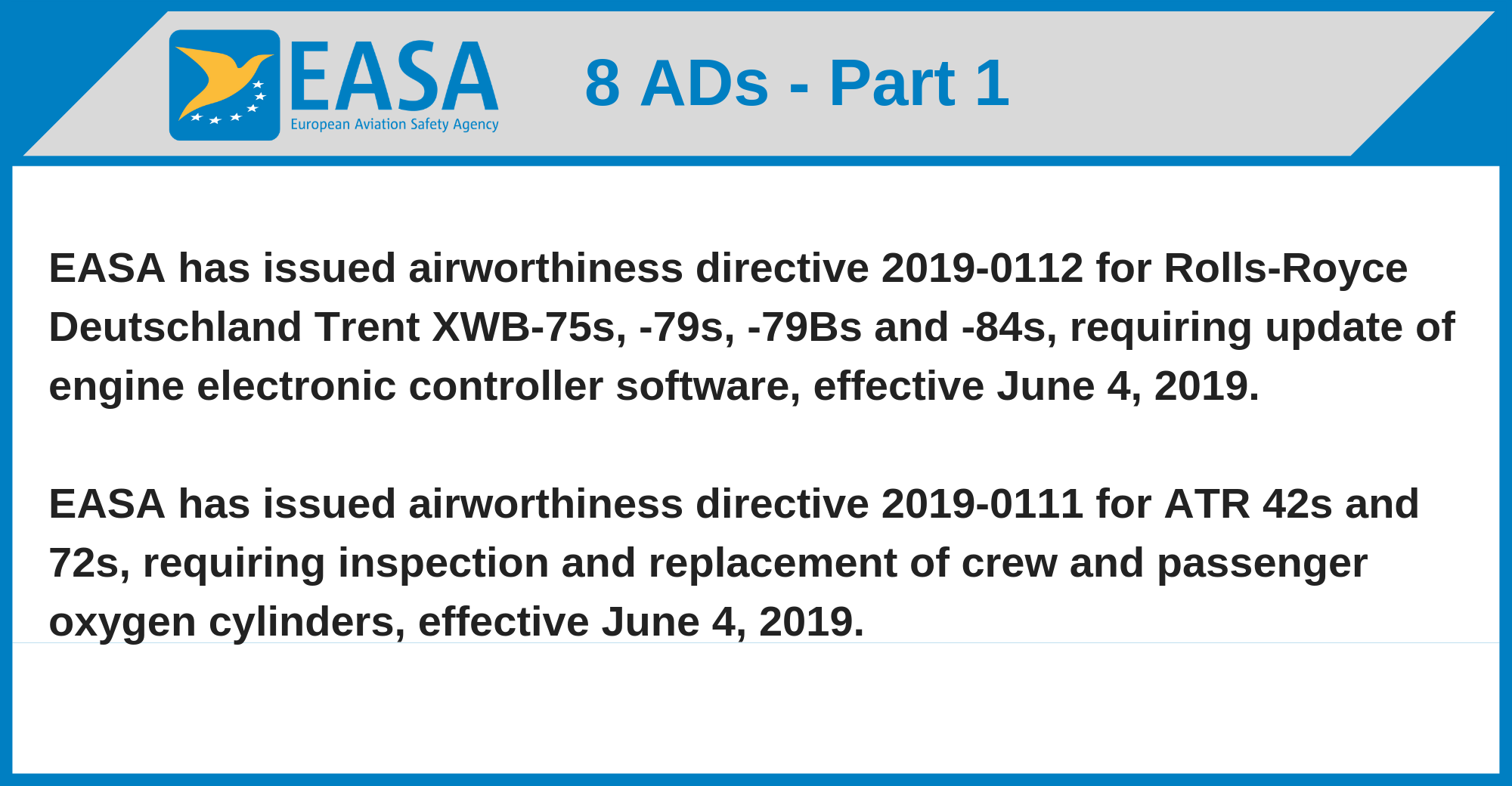 EASA
European Aviation Safety Agency

8 ADs - Part 1

EASA has issued airworthiness directive 2019-0112 for Rolls-Royce Deutschland Trent XWB-75s, -79s, -79Bs and -84s, requiring update of engine electronic controller software, effective June 4, 2019.

EASA has issued airworthiness directive 2019-0111 for ATR 42s and 72s, requiring inspection and replacement of crew and passenger oxygen cylinders, effective June 4, 2019.